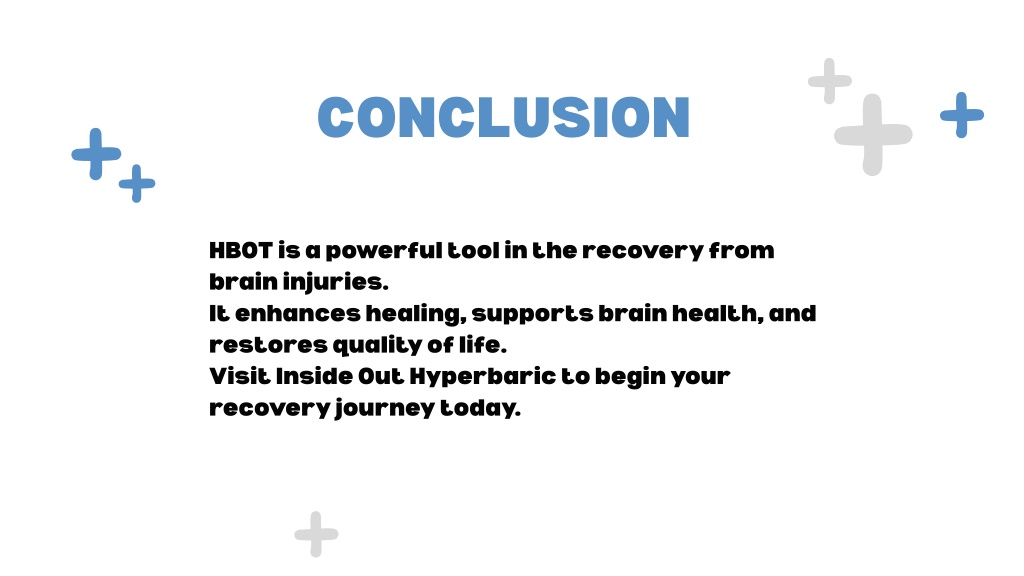 CONCLUSION

HBOT is a powerful tool in the recovery from brain injuries.
It enhances healing, supports brain health, and restores quality of life.
Visit Inside Out Hyperbaric to begin your recovery journey today.